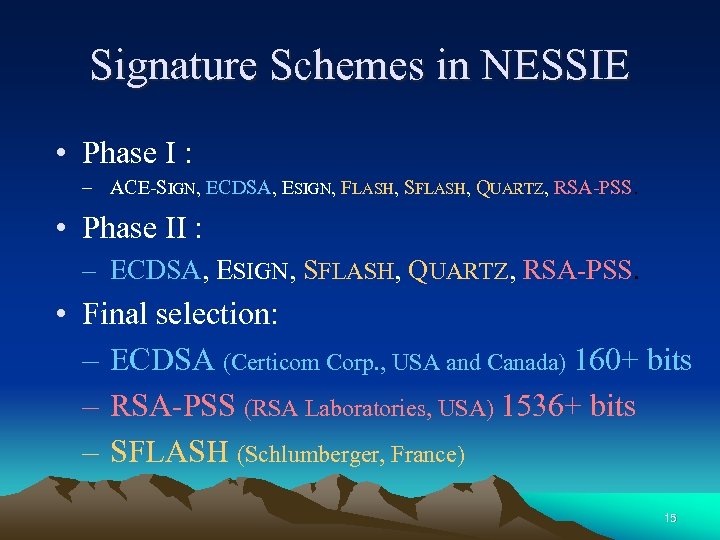 Signature Schemes in NESSIE

• Phase I :
– ACE-SIGN, ECDSA, ESIGN, FLASH, SFLASH, QUARTZ, RSA-PSS.

• Phase II :
– ECDSA, ESIGN, SFLASH, QUARTZ, RSA-PSS.

• Final selection:
– ECDSA (Certicom Corp., USA and Canada) 160+ bits
– RSA-PSS (RSA Laboratories, USA) 1536+ bits
– SFLASH (Schlumberger, France)

15